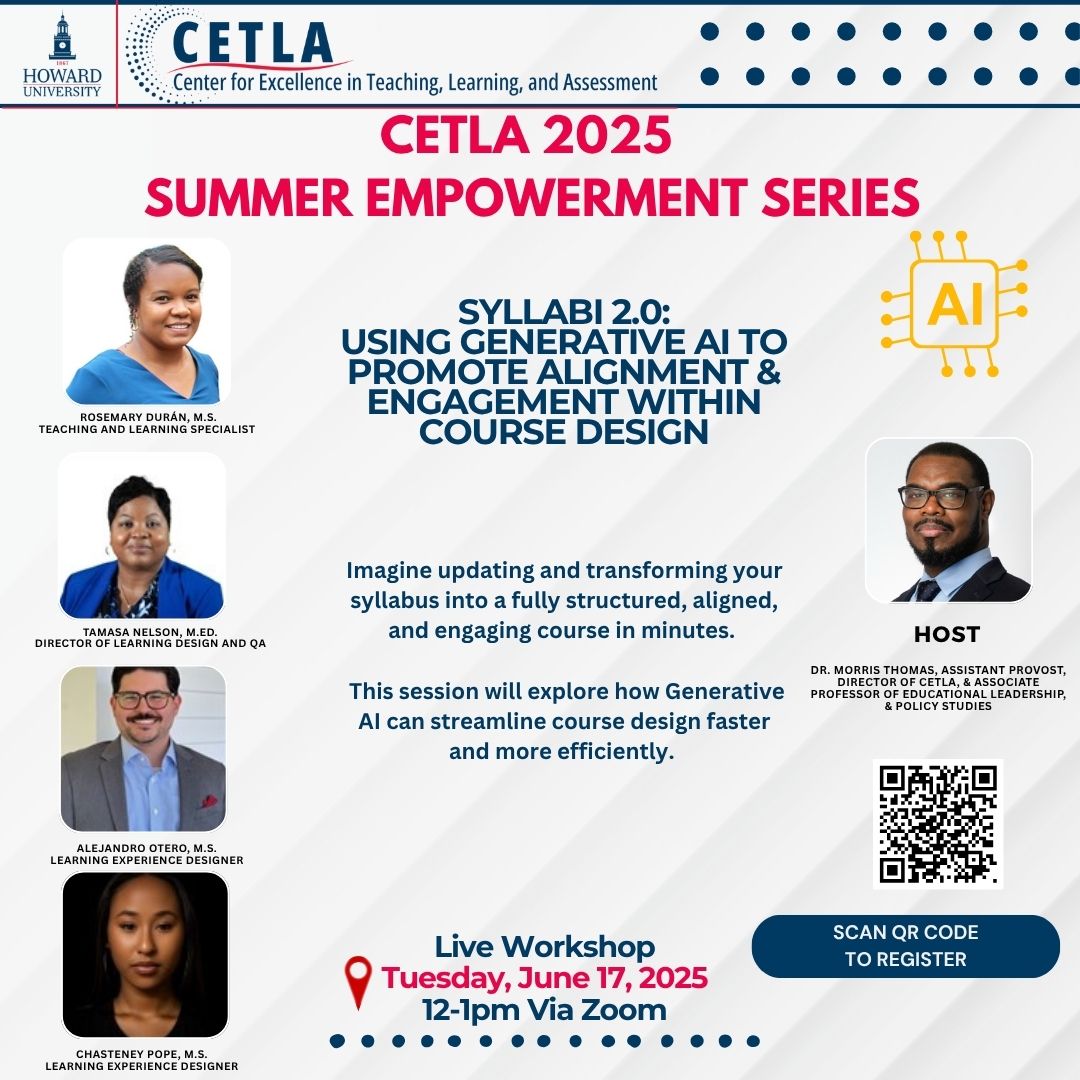 1867
HOWARD UNIVERSITY

CETLA
Center for Excellence in Teaching, Learning, and Assessment

CETLA 2025
SUMMER EMPOWERMENT SERIES

ROSEMARY DURÁN, M.S.
TEACHING AND LEARNING SPECIALIST

TAMASA NELSON, M.ED.
DIRECTOR OF LEARNING DESIGN AND QA

ALEJANDRO OTERO, M.S.
LEARNING EXPERIENCE DESIGNER

CHASTENEY POPE, M.S.
LEARNING EXPERIENCE DESIGNER

SYLLABI 2.0:
USING GENERATIVE AI TO PROMOTE ALIGNMENT & ENGAGEMENT WITHIN COURSE DESIGN

Imagine updating and transforming your syllabus into a fully structured, aligned, and engaging course in minutes.

This session will explore how Generative AI can streamline course design faster and more efficiently.

Live Workshop
Tuesday, June 17, 2025
12-1pm Via Zoom

AI

HOST

DR. MORRIS THOMAS, ASSISTANT PROVOST, DIRECTOR OF CETLA, & ASSOCIATE PROFESSOR OF EDUCATIONAL LEADERSHIP, & POLICY STUDIES

SCAN QR CODE TO REGISTER